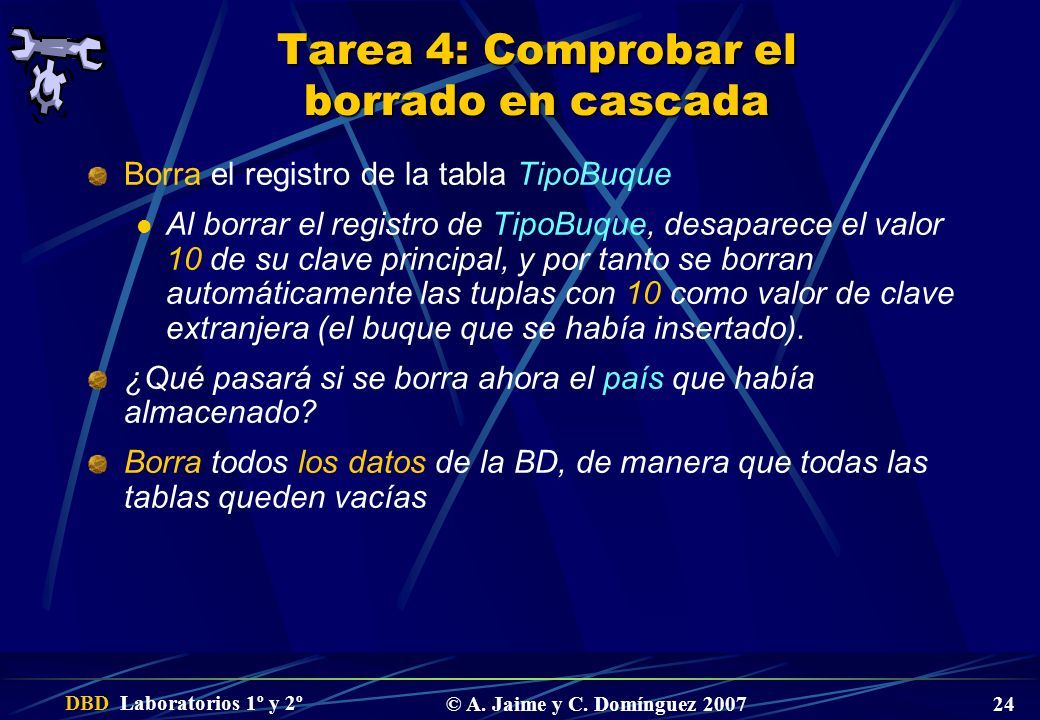 Tarea 4: Comprobar el borrado en cascada

Borra el registro de la tabla TipoBuque

Al borrar el registro de TipoBuque, desaparece el valor 10 de su clave principal, y por tanto se borran automáticamente las tuplas con 10 como valor de clave extranjera (el buque que se había insertado).

¿Qué pasará si se borra ahora el país que había almacenado?

Borra todos los datos de la BD, de manera que todas las tablas queden vacías

DBD Laboratorios 1º y 2º © A. Jaime y C. Domínguez 2007 24